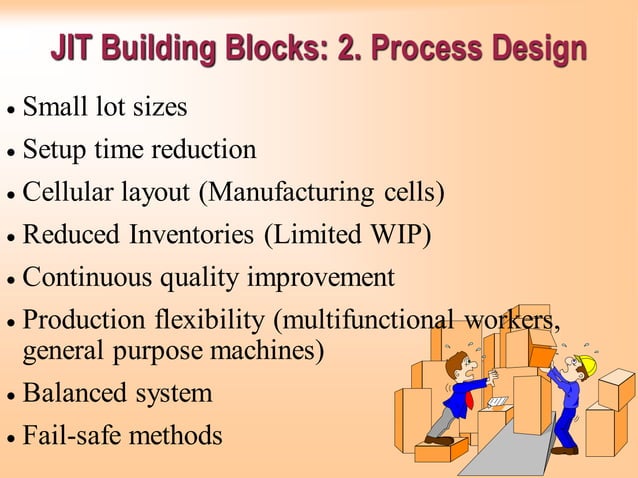 JIT Building Blocks: 2. Process Design

• Small lot sizes
• Setup time reduction
• Cellular layout (Manufacturing cells)
• Reduced Inventories (Limited WIP)
• Continuous quality improvement
• Production flexibility (multifunctional workers, general purpose machines)
• Balanced system
• Fail-safe methods